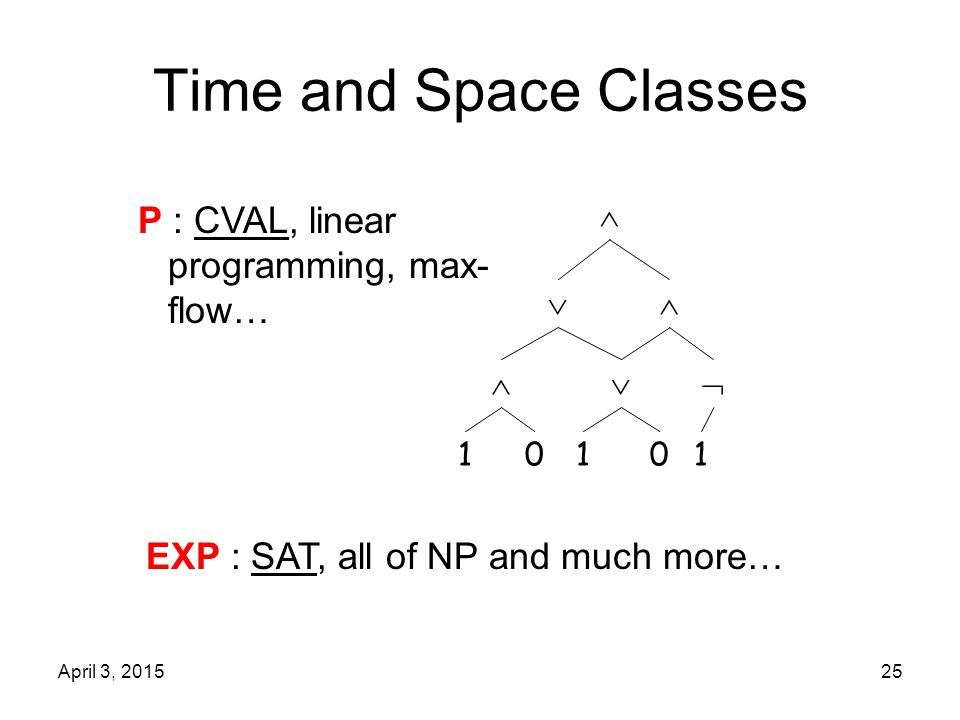 Time and Space Classes

P : CVAL, linear programming, max-flow…

$\wedge$

$\vee$ $\wedge$

$\wedge$ $\vee$ $\neg$

1 0 1 0 1

EXP : SAT, all of NP and much more…

April 3, 2015

25